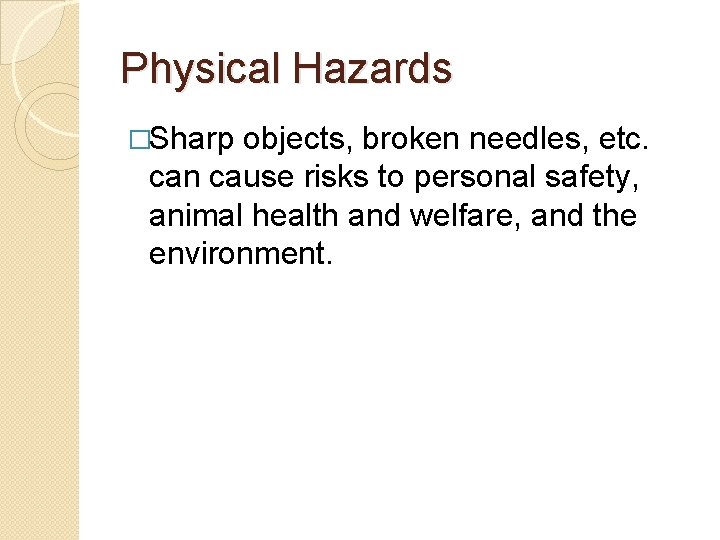 Physical Hazards

□Sharp objects, broken needles, etc. can cause risks to personal safety, animal health and welfare, and the environment.